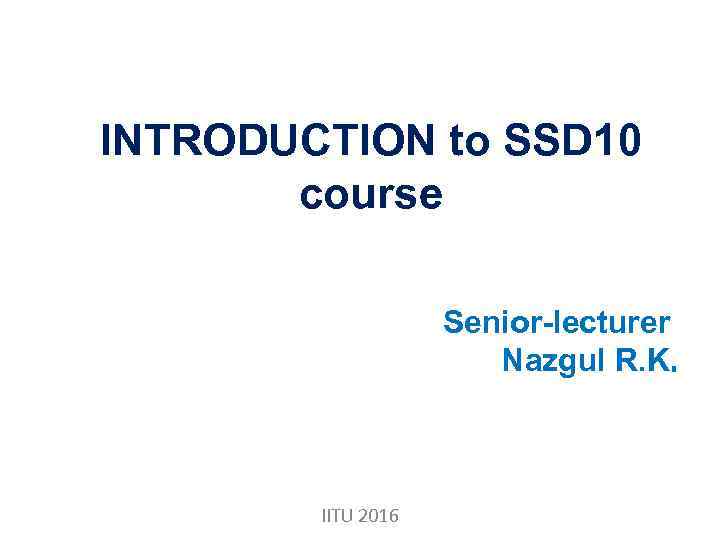 INTRODUCTION to SSD10 course

Senior-lecturer
Nazgul R.K.

IITU 2016